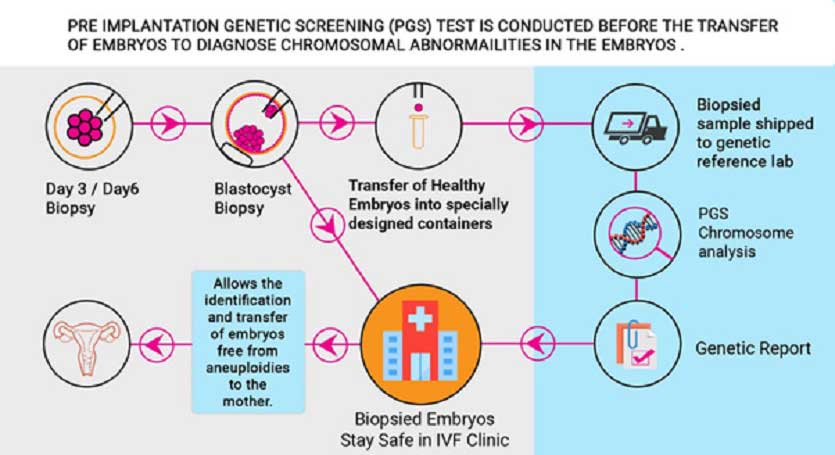 PRE IMPLANTATION GENETIC SCREENING (PGS) TEST IS CONDUCTED BEFORE THE TRANSFER OF EMBRYOS TO DIAGNOSE CHROMOSOMAL ABNORMAILITIES IN THE EMBRYOS .

Day 3 / Day6 Biopsy

Blastocyst Biopsy

Transfer of Healthy Embryos into specially designed containers

Biopsied sample shipped to genetic reference lab

PGS Chromosome analysis

Genetic Report

Biopsied Embryos Stay Safe in IVF Clinic

Allows the identification and transfer of embryos free from aneuploidies to the mother.